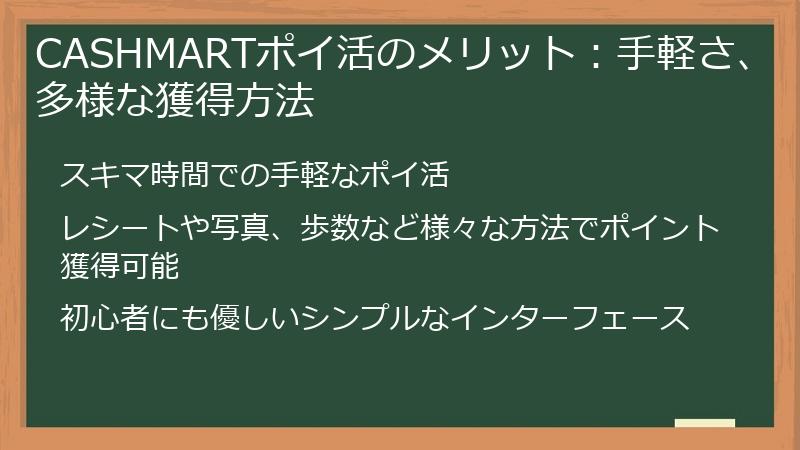 CASHMARTポイ活のメリット：手軽さ、多様な獲得方法

スキマ時間での手軽なポイ活

レシートや写真、歩数など様々な方法でポイント獲得可能

初心者にも優しいシンプルなインターフェース